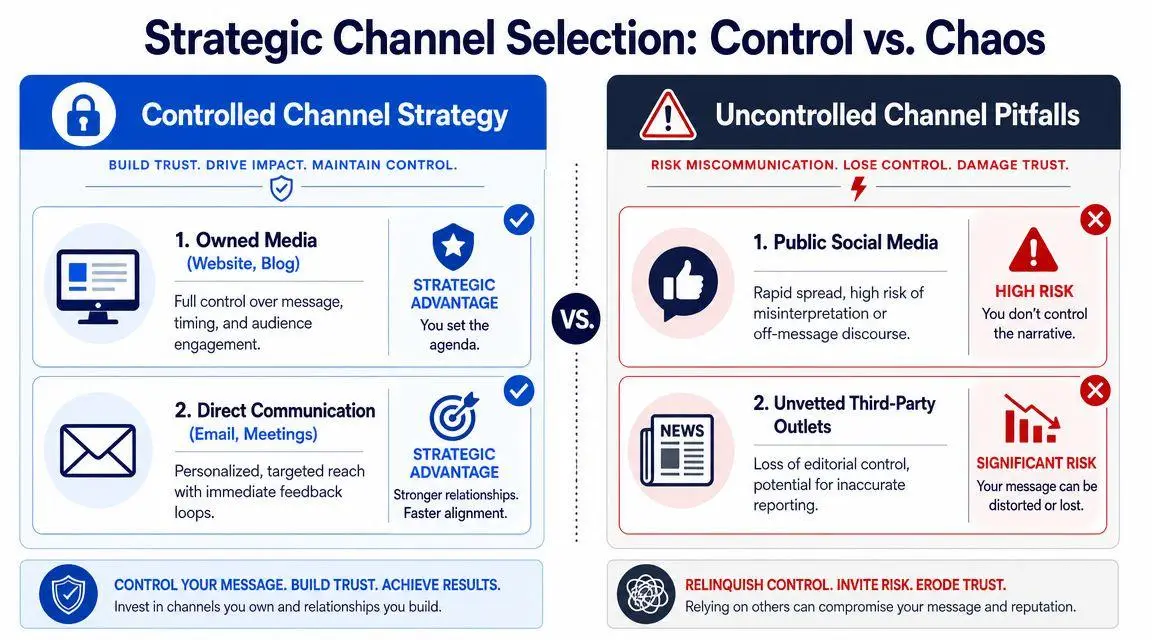 Strategic Channel Selection: Control vs. Chaos

Controlled Channel Strategy

BUILD TRUST. DRIVE IMPACT. MAINTAIN CONTROL.

1. Owned Media (Website, Blog)

Full control over message, timing, and audience engagement.

STRATEGIC ADVANTAGE
You set the agenda.

2. Direct Communication (Email, Meetings)

Personalized, targeted reach with immediate feedback loops.

STRATEGIC ADVANTAGE
Stronger relationships. Faster alignment.

CONTROL YOUR MESSAGE. BUILD TRUST. ACHIEVE RESULTS.
Invest in channels you own and relationships you build.

VS.

Uncontrolled Channel Pitfalls

RISK MISCOMMUNICATION. LOSE CONTROL. DAMAGE TRUST.

1. Public Social Media

Rapid spread, high risk of misinterpretation or off-message discourse.

HIGH RISK
You don't control the narrative.

2. Unvetted Third-Party Outlets

NEWS

Loss of editorial control, potential for inaccurate reporting.

SIGNIFICANT RISK
Your message can be distorted or lost.

RELINQUISH CONTROL. INVITE RISK. ERODE TRUST.
Relying on others can compromise your message and reputation.